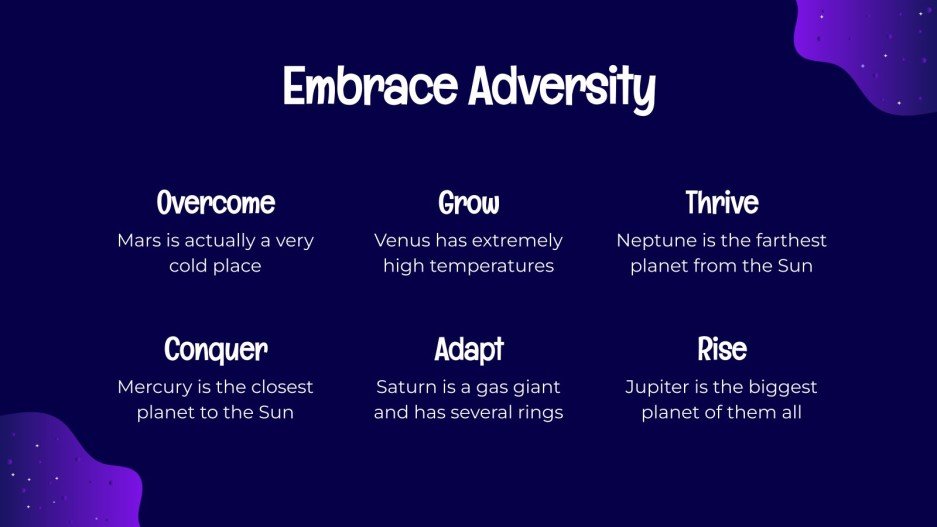 Embrace Adversity

Overcome
Mars is actually a very cold place

Grow
Venus has extremely high temperatures

Thrive
Neptune is the farthest planet from the Sun

Conquer
Mercury is the closest planet to the Sun

Adapt
Saturn is a gas giant and has several rings

Rise
Jupiter is the biggest planet of them all